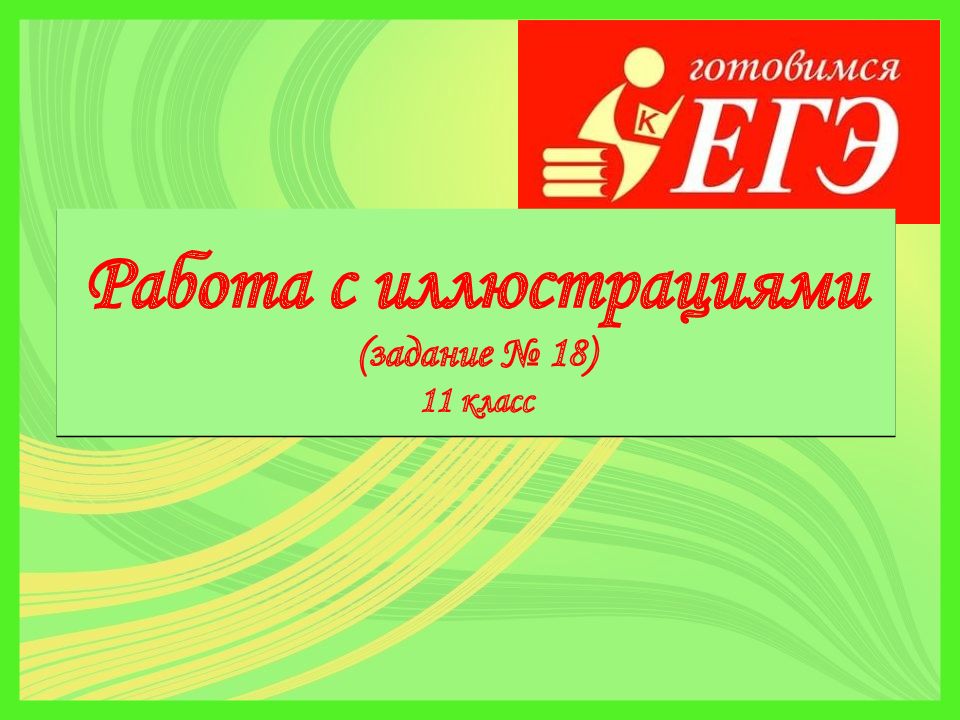 готовимся
К
ЕГЭ

Работа с иллюстрациями
(задание № 18)
11 класс